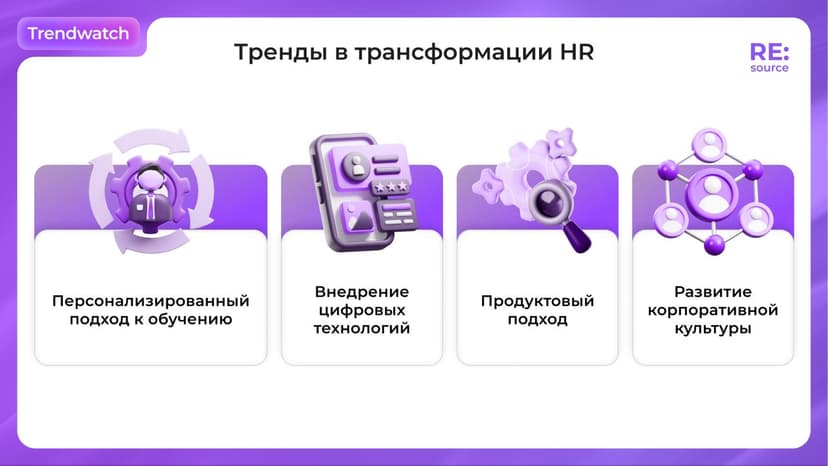 Trendwatch

Тренды в трансформации HR

RE:
source

Персонализированный подход к обучению

Внедрение цифровых технологий

Продуктовый подход

Развитие корпоративной культуры